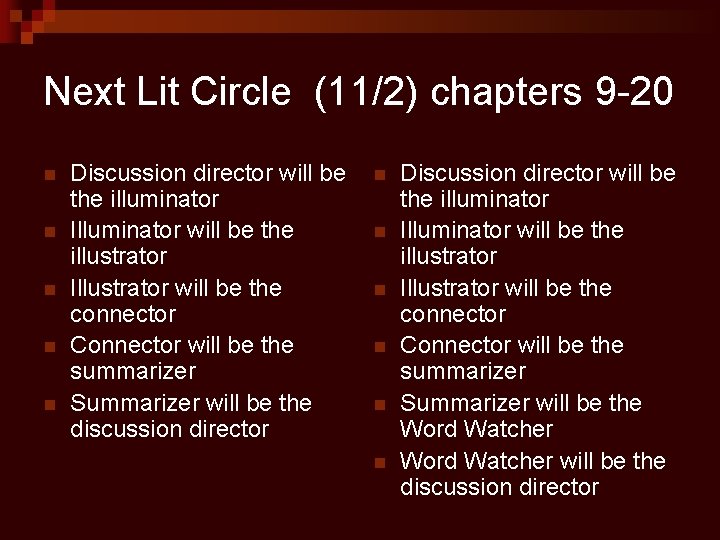 Next Lit Circle (11/2) chapters 9-20

- Discussion director will be the illuminator
- Illuminator will be the illustrator
- Illustrator will be the connector
- Connector will be the summarizer
- Summarizer will be the discussion director

- Discussion director will be the illuminator
- Illuminator will be the illustrator
- Illustrator will be the connector
- Connector will be the summarizer
- Summarizer will be the Word Watcher
- Word Watcher will be the discussion director